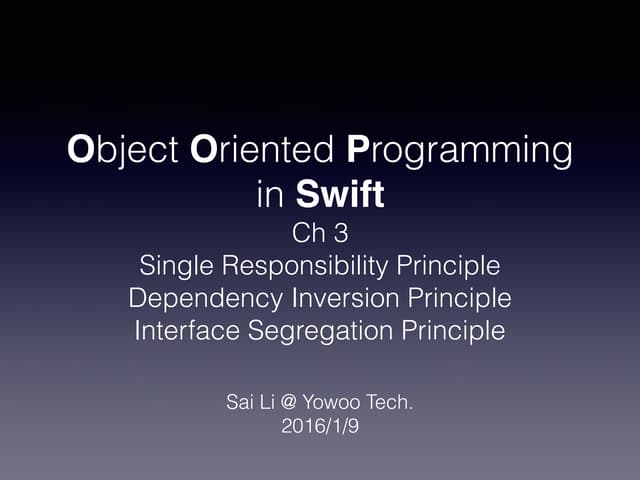 Object Oriented Programming in Swift
Ch 3
Single Responsibility Principle
Dependency Inversion Principle
Interface Segregation Principle

Sai Li @ Yowoo Tech.
2016/1/9